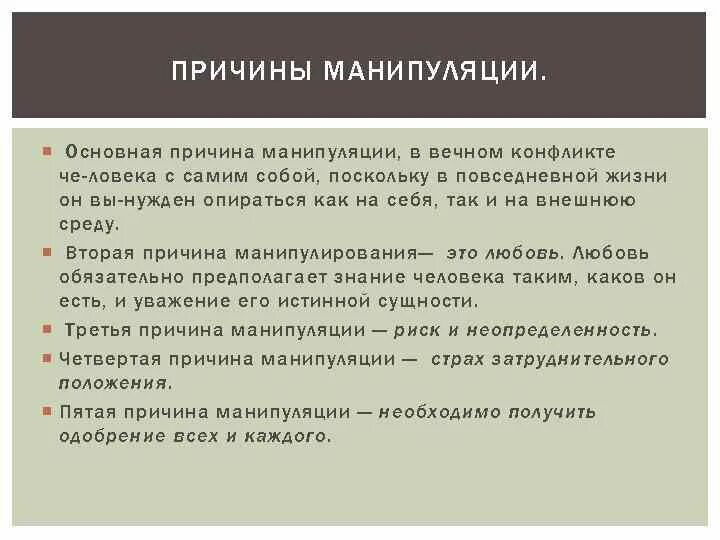 ПРИЧИНЫ МАНИПУЛЯЦИИ.

Основная причина манипуляции, в вечном конфликте че-ловека с самим собой, поскольку в повседневной жизни он вы-нужден опираться как на себя, так и на внешнюю среду.

Вторая причина манипулирования— это любовь. Любовь обязательно предполагает знание человека таким, каков он есть, и уважение его истинной сущности.

Третья причина манипуляции — риск и неопределенность.

Четвертая причина манипуляции — страх затруднительного положения.

Пятая причина манипуляции — необходимо получить одобрение всех и каждого.